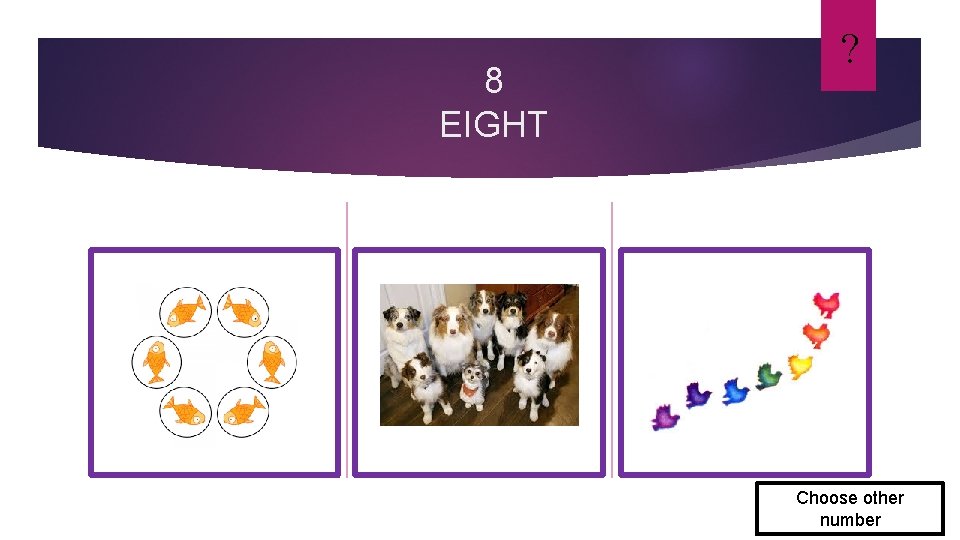 ?

8
EIGHT

Choose other number